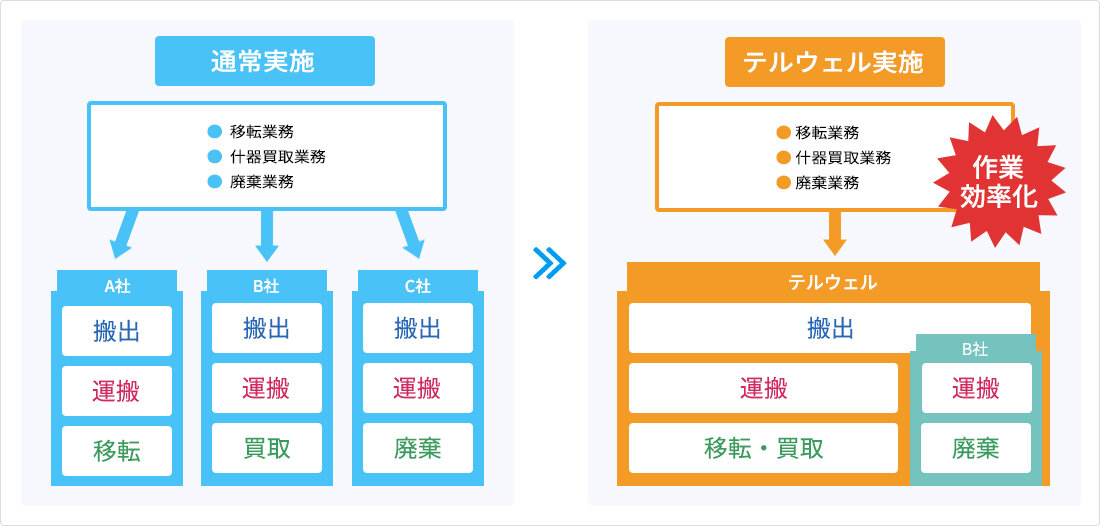 通常実施

移転業務
什器買取業務
廃棄業務

A社
搬出
運搬
移転

B社
搬出
運搬
買取

C社
搬出
運搬
廃棄

テルウェル実施

移転業務
什器買取業務
廃棄業務

作業効率化

テルウェル
搬出
運搬
移転・買取

B社
運搬
廃棄